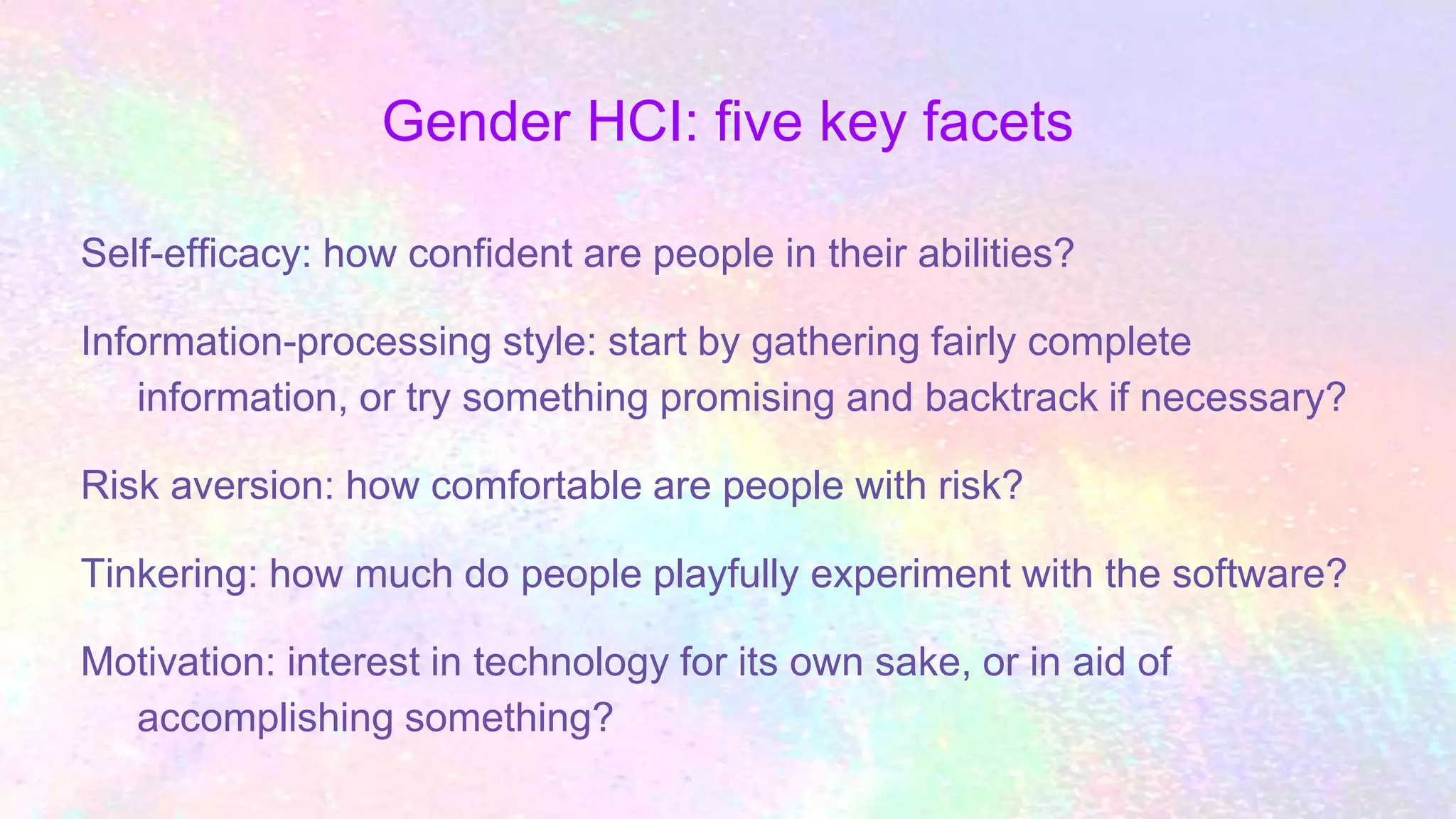 Gender HCI: five key facets

Self-efficacy: how confident are people in their abilities?

Information-processing style: start by gathering fairly complete information, or try something promising and backtrack if necessary?

Risk aversion: how comfortable are people with risk?

Tinkering: how much do people playfully experiment with the software?

Motivation: interest in technology for its own sake, or in aid of accomplishing something?